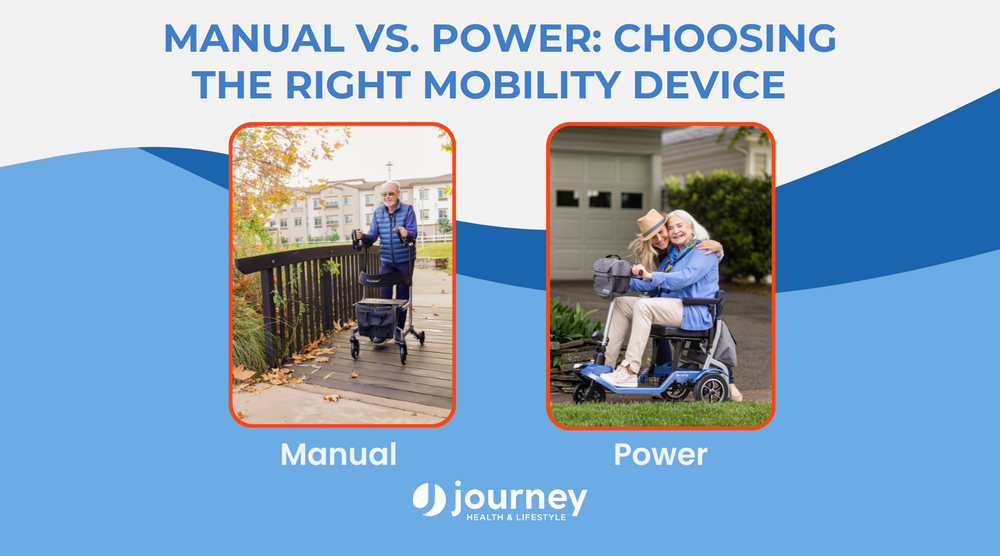 MANUAL VS. POWER: CHOOSING THE RIGHT MOBILITY DEVICE

Manual

Power

journey
HEALTH & LIFESTYLE